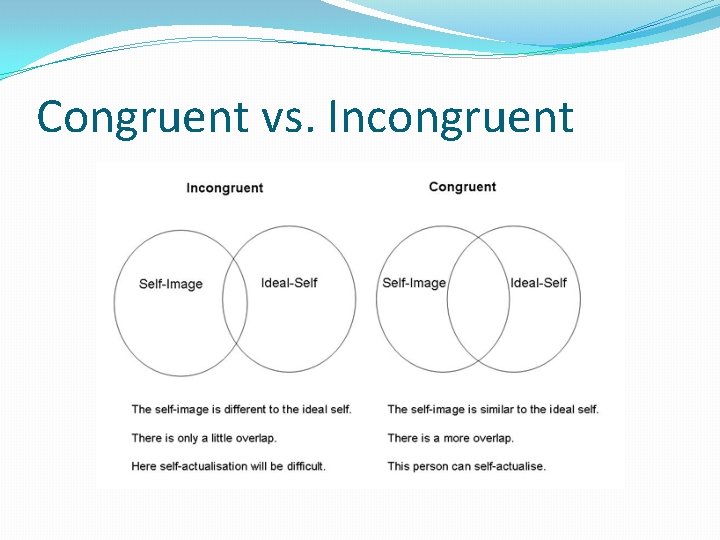 Congruent vs. Incongruent

Incongruent

Self-Image

Ideal-Self

The self-image is different to the ideal self.

There is only a little overlap.

Here self-actualisation will be difficult.

Congruent

Self-Image

Ideal-Self

The self-image is similar to the ideal self.

There is a more overlap.

This person can self-actualise.